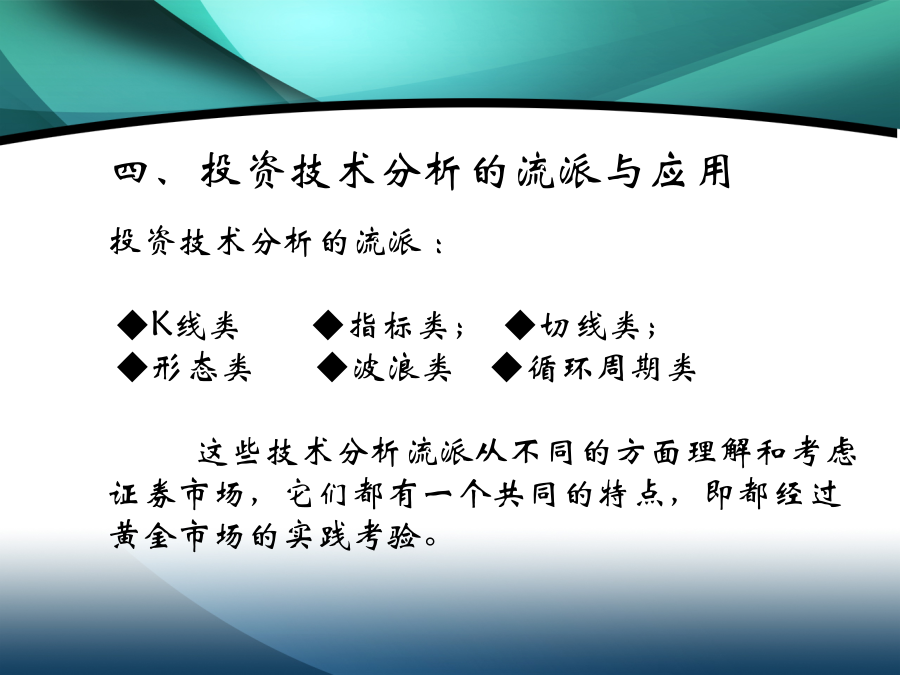 四、投资技术分析的流派与应用

投资技术分析的流派：

◆K线类　◆指标类；　◆切线类；
◆形态类　◆波浪类　◆循环周期类

这些技术分析流派从不同的方面理解和考虑证券市场，它们都有一个共同的特点，即都经过黄金市场的实践考验。